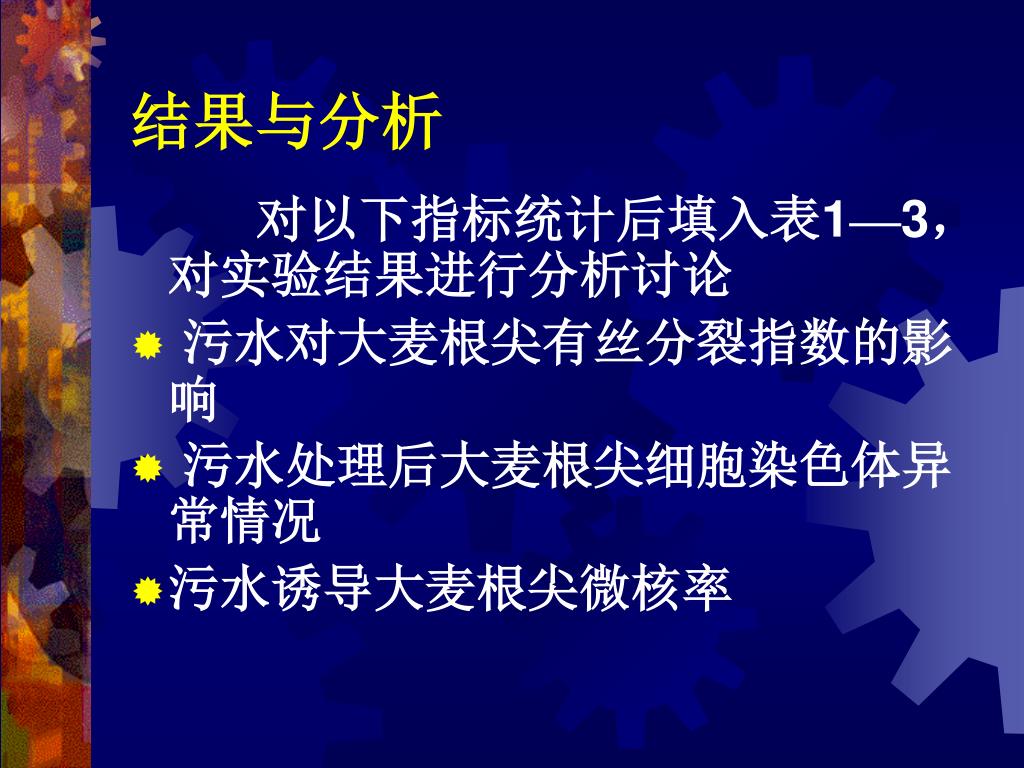 结果与分析

对以下指标统计后填入表1—3，对实验结果进行分析讨论

污水对大麦根尖有丝分裂指数的影响

污水处理后大麦根尖细胞染色体异常情况

污水诱导大麦根尖微核率